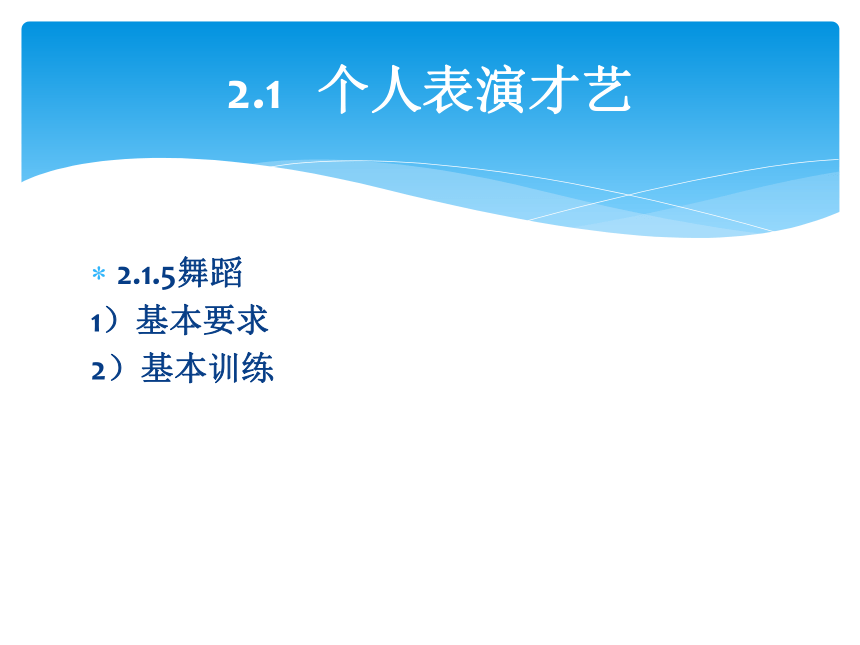 2.1 个人表演才艺

* 2.1.5舞蹈
1）基本要求
2）基本训练